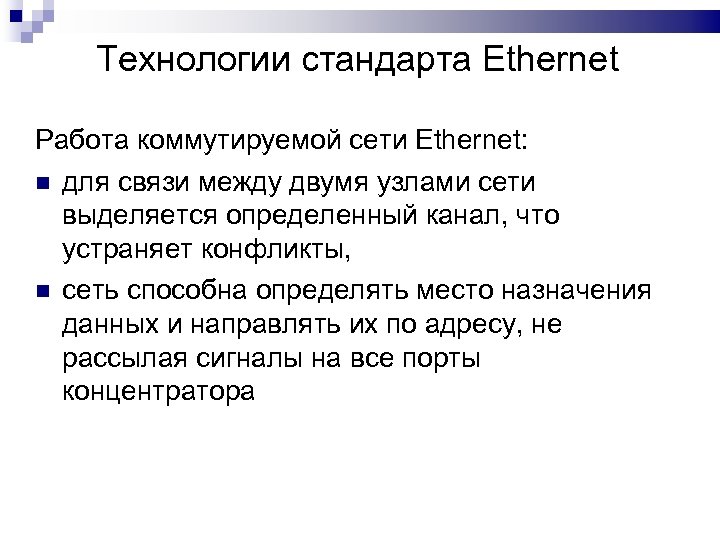 Технологии стандарта Ethernet

Работа коммутируемой сети Ethernet:

- для связи между двумя узлами сети выделяется определенный канал, что устраняет конфликты,
- сеть способна определять место назначения данных и направлять их по адресу, не рассылая сигналы на все порты концентратора